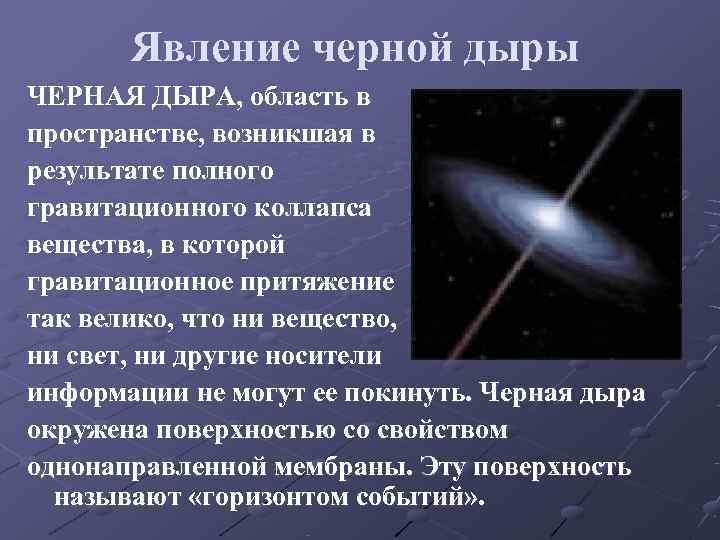 Явление черной дыры

ЧЕРНАЯ ДЫРА, область в пространстве, возникшая в результате полного гравитационного коллапса вещества, в которой гравитационное притяжение так велико, что ни вещество, ни свет, ни другие носители информации не могут ее покинуть. Черная дыра окружена поверхностью со свойством однонаправленной мембраны. Эту поверхность называют «горизонтом событий».